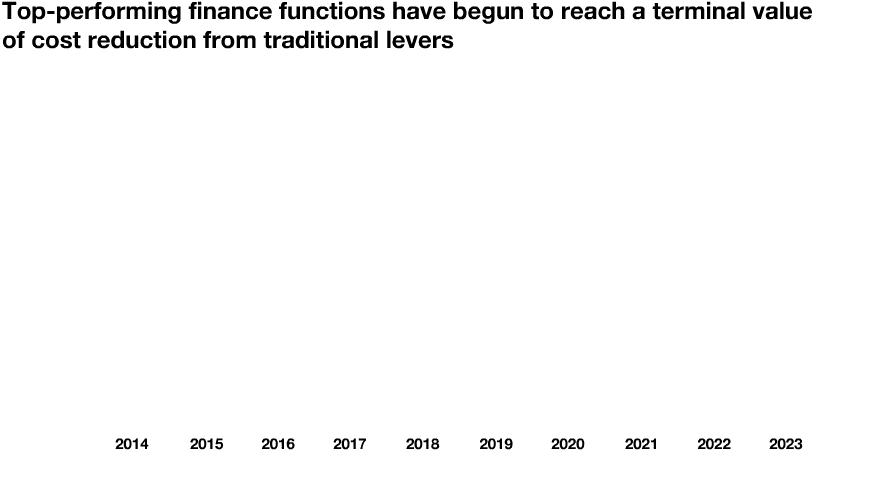 Top-performing finance functions have begun to reach a terminal value of cost reduction from traditional levers

2014 2015 2016 2017 2018 2019 2020 2021 2022 2023